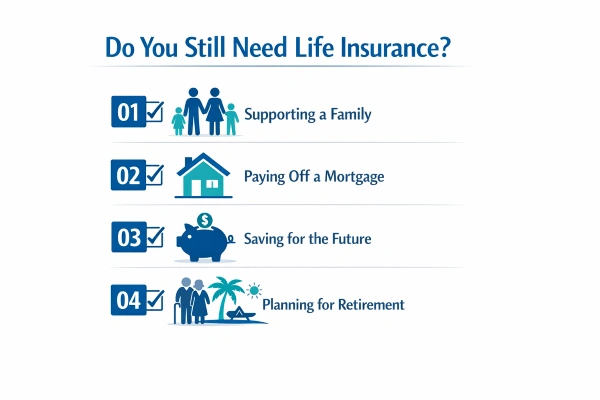 Do You Still Need Life Insurance?

01 Supporting a Family

02 Paying Off a Mortgage

03 $ Saving for the Future

04 Planning for Retirement